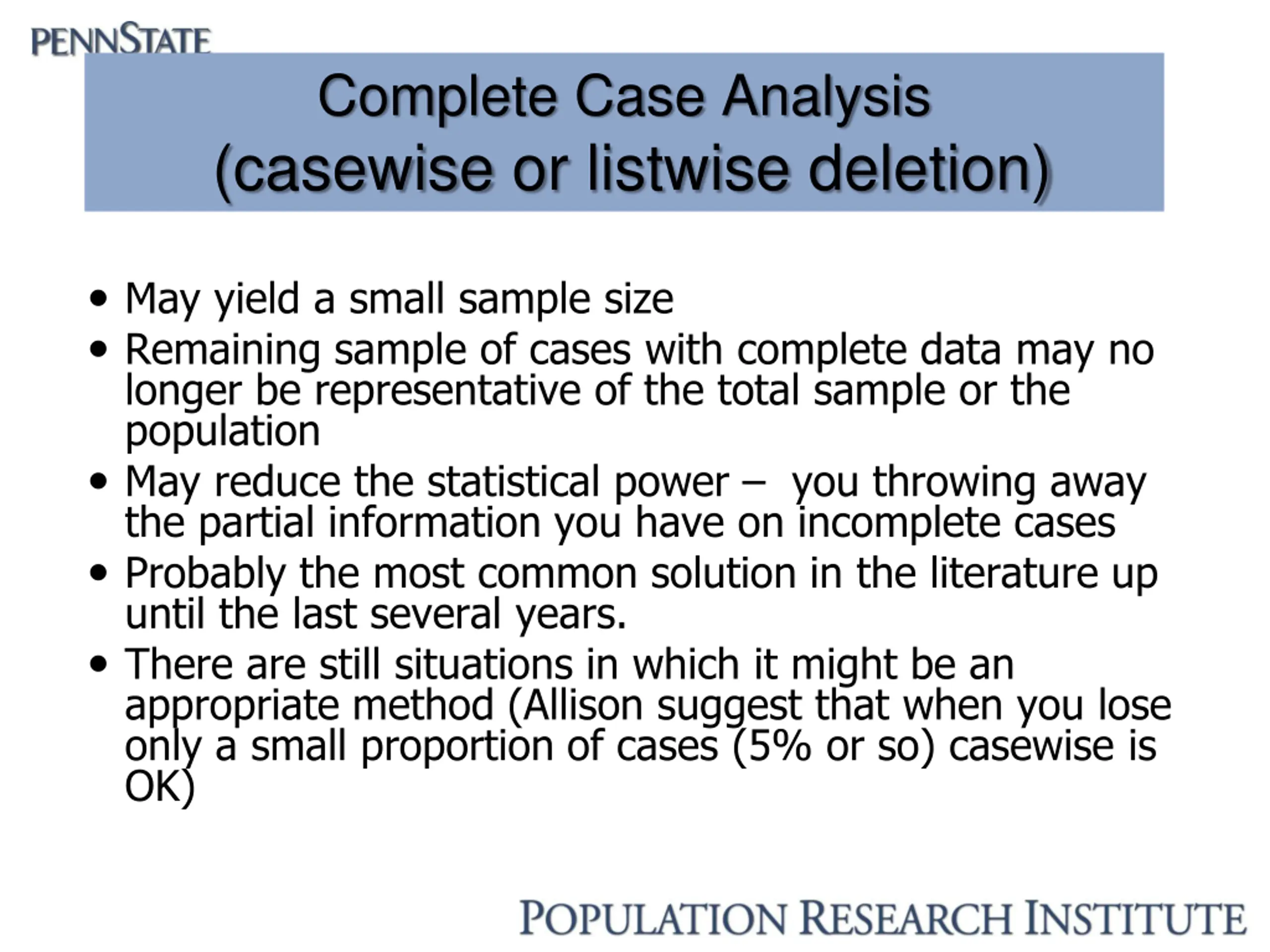 PENNSTATE

Complete Case Analysis
(casewise or listwise deletion)

• May yield a small sample size
• Remaining sample of cases with complete data may no longer be representative of the total sample or the population
• May reduce the statistical power – you throwing away the partial information you have on incomplete cases
• Probably the most common solution in the literature up until the last several years.
• There are still situations in which it might be an appropriate method (Allison suggest that when you lose only a small proportion of cases (5% or so) casewise is OK)

POPULATION RESEARCH INSTITUTE